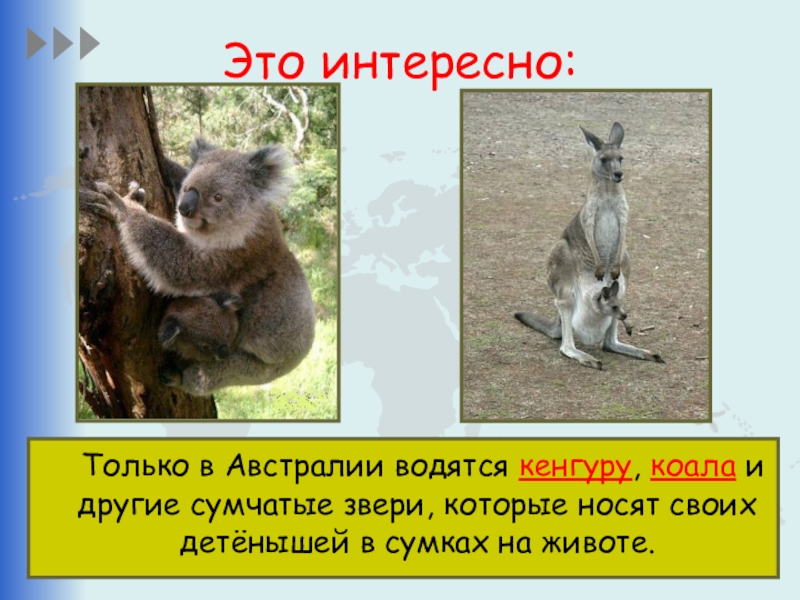 Это интересно:

Только в Австралии водятся кенгуру, коала и другие сумчатые звери, которые носят своих детёнышей в сумках на животе.